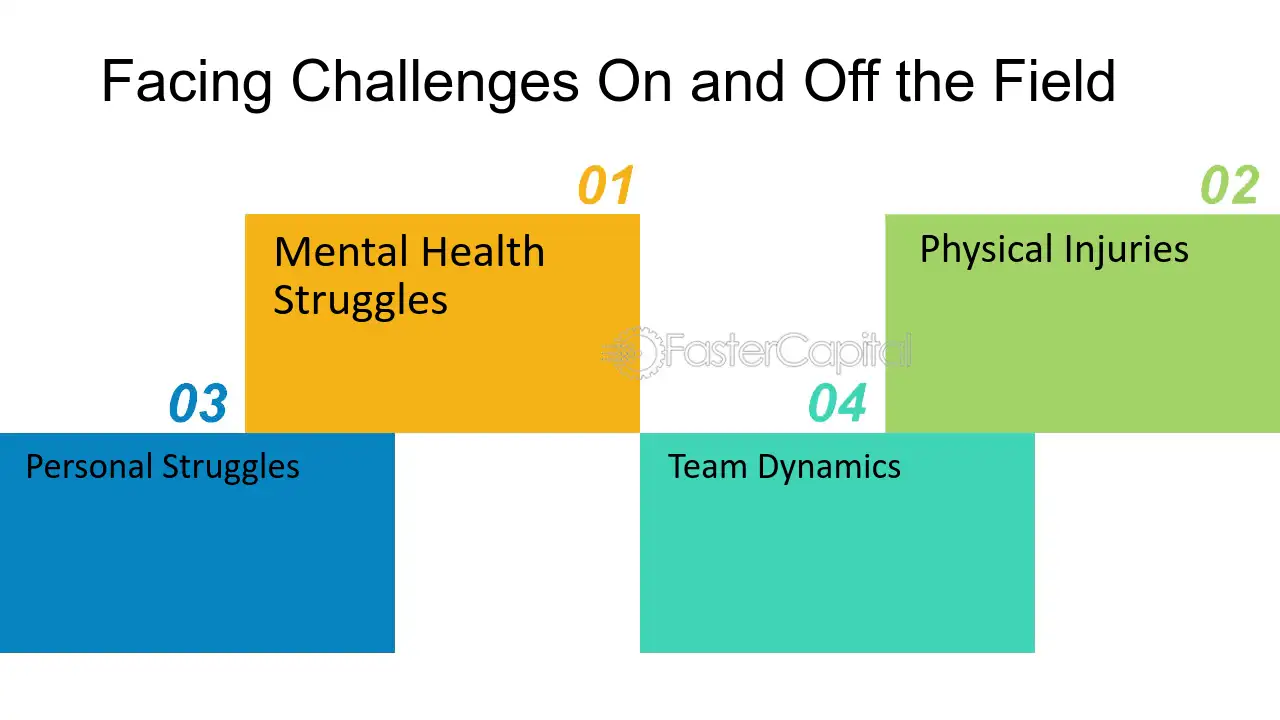 Facing Challenges On and Off the Field

01

Mental Health Struggles

02

Physical Injuries

03

Personal Struggles

04

Team Dynamics

FasterCapital